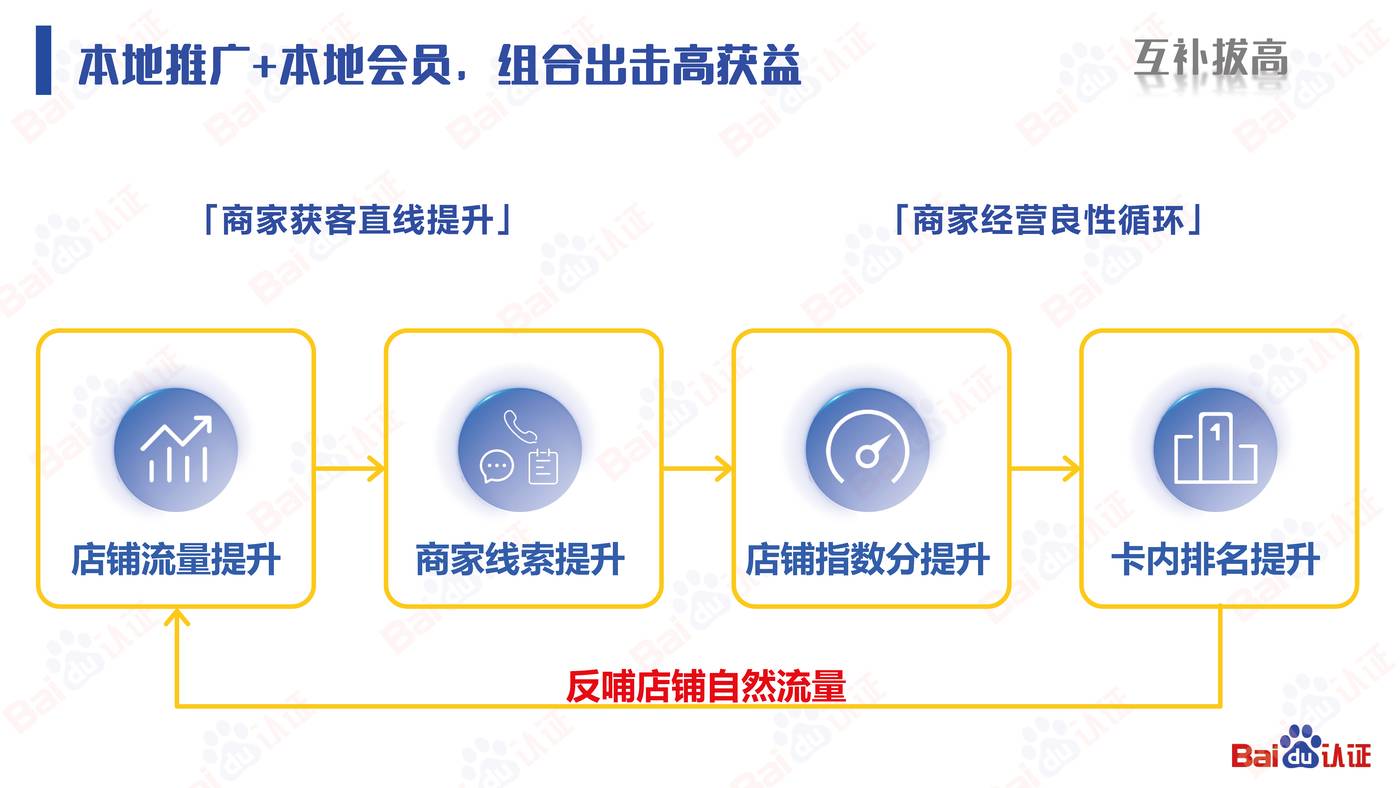 本地推广+本地会员，组合出击高获益

互补拔高

「商家获客直线提升」

「商家经营良性循环」

店铺流量提升

商家线索提升

店铺指数分提升

1

卡内排名提升

反哺店铺自然流量

Baidu认证